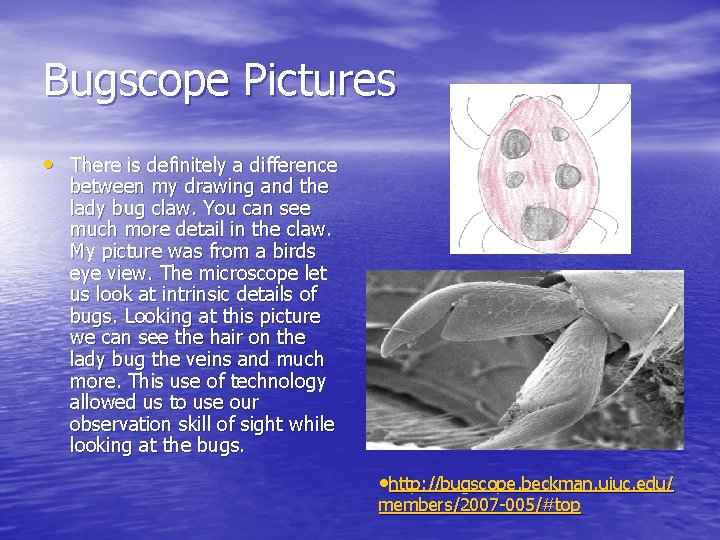 Bugscope Pictures

• There is definitely a difference between my drawing and the lady bug claw. You can see much more detail in the claw. My picture was from a birds eye view. The microscope let us look at intrinsic details of bugs. Looking at this picture we can see the hair on the lady bug the veins and much more. This use of technology allowed us to use our observation skill of sight while looking at the bugs.

•http://bugscope.beckman.uiuc.edu/members/2007-005/#top